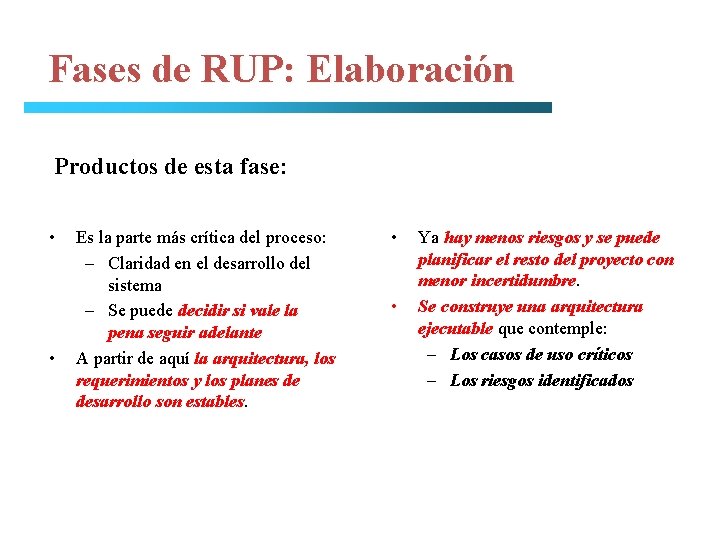 Fases de RUP: Elaboración

Productos de esta fase:

• Es la parte más crítica del proceso:
– Claridad en el desarrollo del sistema
– Se puede decidir si vale la pena seguir adelante
• A partir de aquí la arquitectura, los requerimientos y los planes de desarrollo son estables.

• Ya hay menos riesgos y se puede planificar el resto del proyecto con menor incertidumbre.
• Se construye una arquitectura ejecutable que contemple:
– Los casos de uso críticos
– Los riesgos identificados